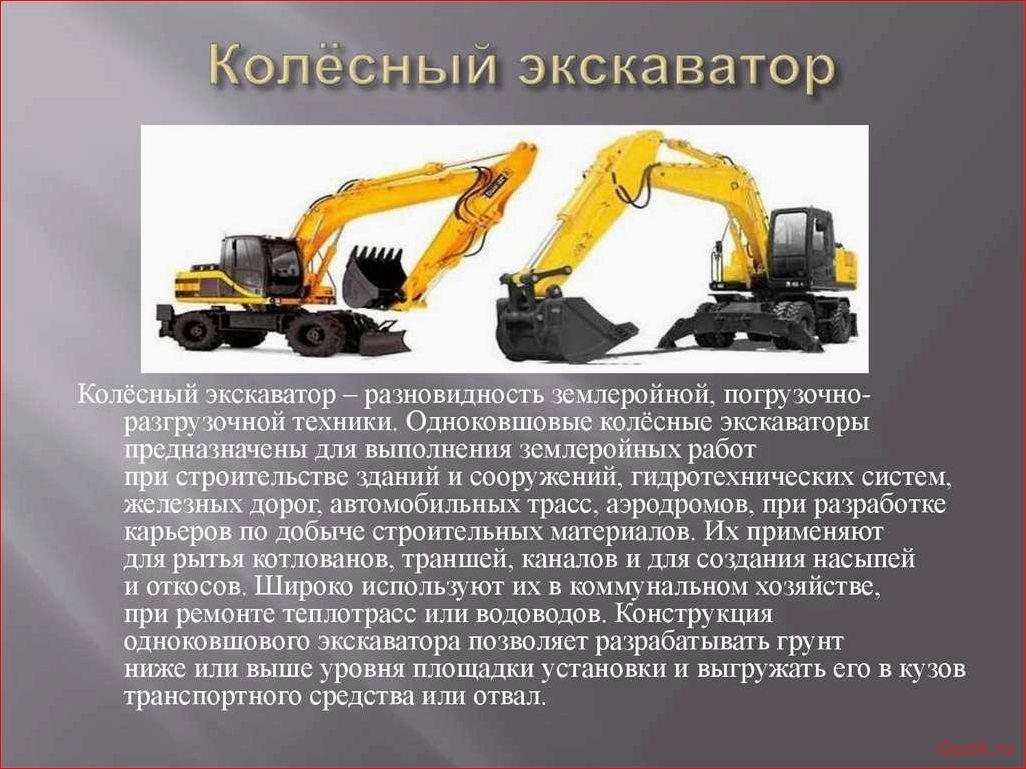 Колёсный экскаватор

Колёсный экскаватор – разновидность землеройной, погрузочно-разгрузочной техники. Одноковшовые колёсные экскаваторы предназначены для выполнения землеройных работ при строительстве зданий и сооружений, гидротехнических систем, железных дорог, автомобильных трасс, аэродромов, при разработке карьеров по добыче строительных материалов. Их применяют для рытья котлованов, траншей, каналов и для создания насыпей и откосов. Широко используют их в коммунальном хозяйстве, при ремонте теплотрасс или водоводов. Конструкция одноковшового экскаватора позволяет разрабатывать грунт ниже или выше уровня площадки установки и выгружать его в кузов транспортного средства или отвал.

Gozik.ru